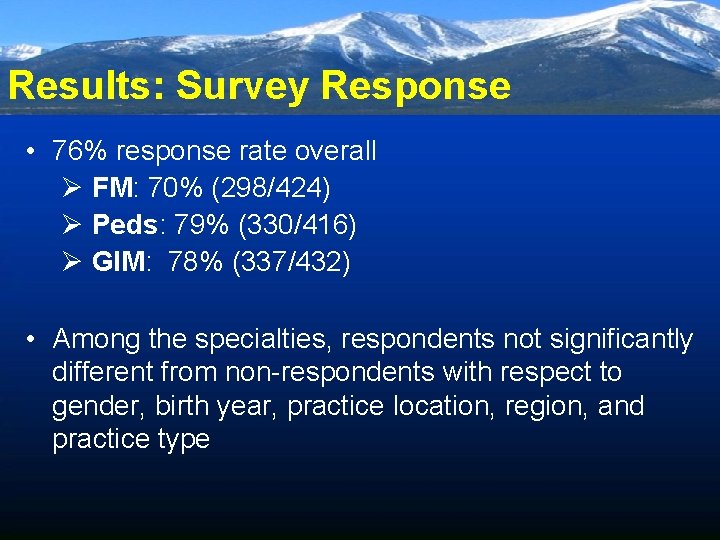 Results: Survey Response

• 76% response rate overall
➢ FM: 70% (298/424)
➢ Peds: 79% (330/416)
➢ GIM: 78% (337/432)

• Among the specialties, respondents not significantly different from non-respondents with respect to gender, birth year, practice location, region, and practice type